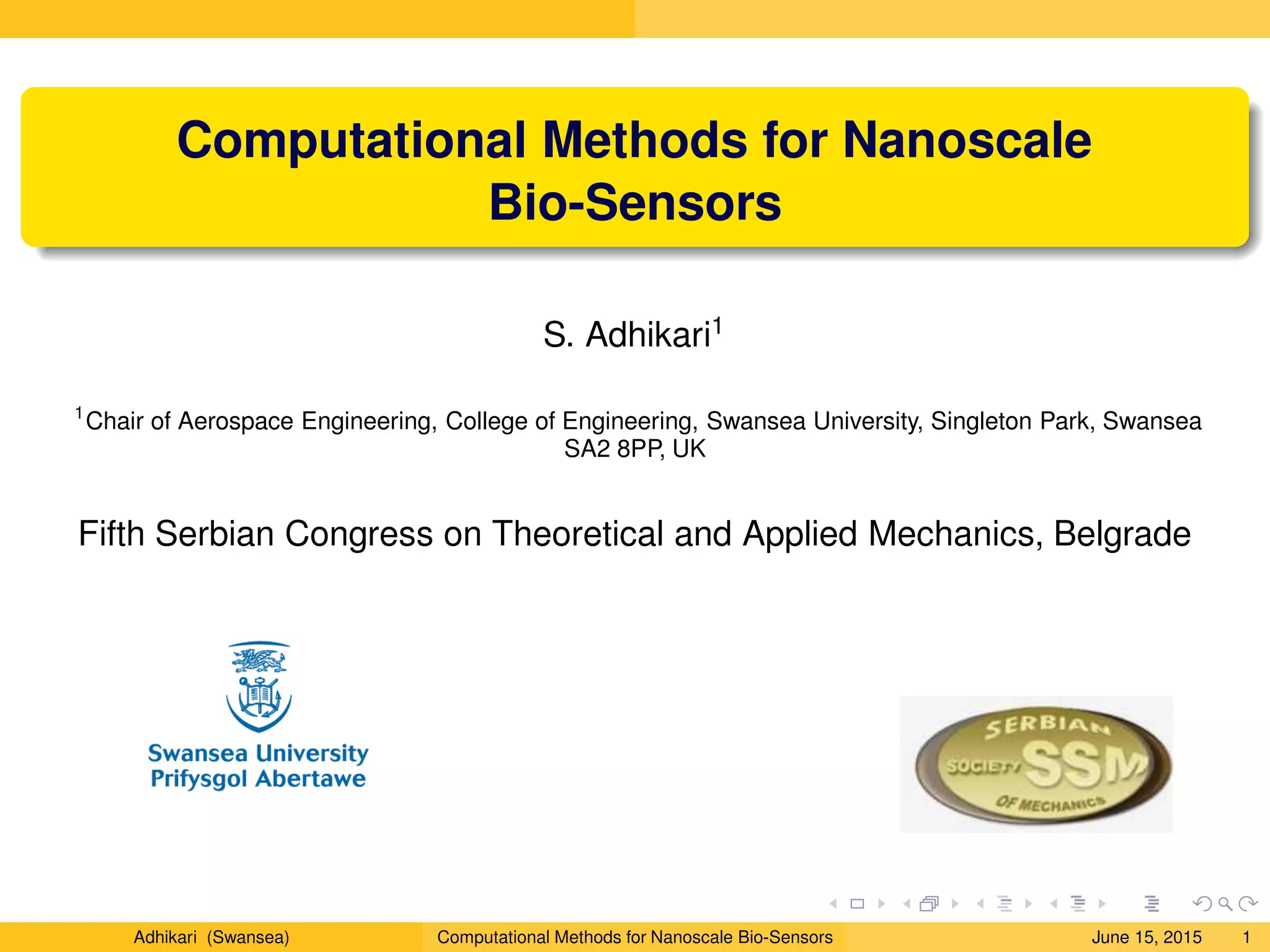 Computational Methods for Nanoscale Bio-Sensors

S. Adhikari$^1$

$^1$Chair of Aerospace Engineering, College of Engineering, Swansea University, Singleton Park, Swansea SA2 8PP, UK

Fifth Serbian Congress on Theoretical and Applied Mechanics, Belgrade

Swansea University
Prifysgol Abertawe

SERBIAN SOCIETY SSM OF MECHANICS

Adhikari (Swansea) Computational Methods for Nanoscale Bio-Sensors June 15, 2015 1